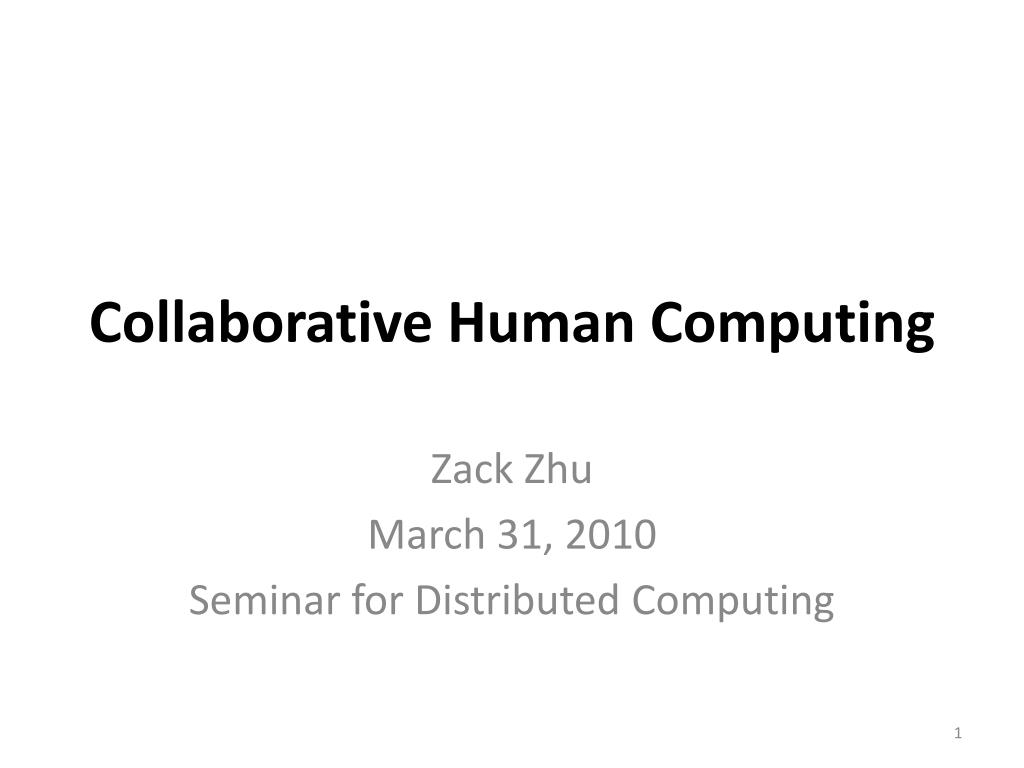 Collaborative Human Computing

Zack Zhu
March 31, 2010
Seminar for Distributed Computing

1